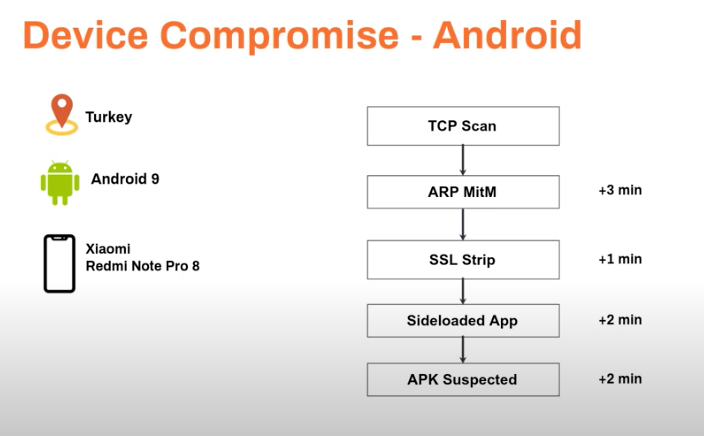 Device Compromise - Android

Turkey

Android 9

Xiaomi
Redmi Note Pro 8

TCP Scan

ARP MitM +3 min

SSL Strip +1 min

Sideloaded App +2 min

APK Suspected +2 min